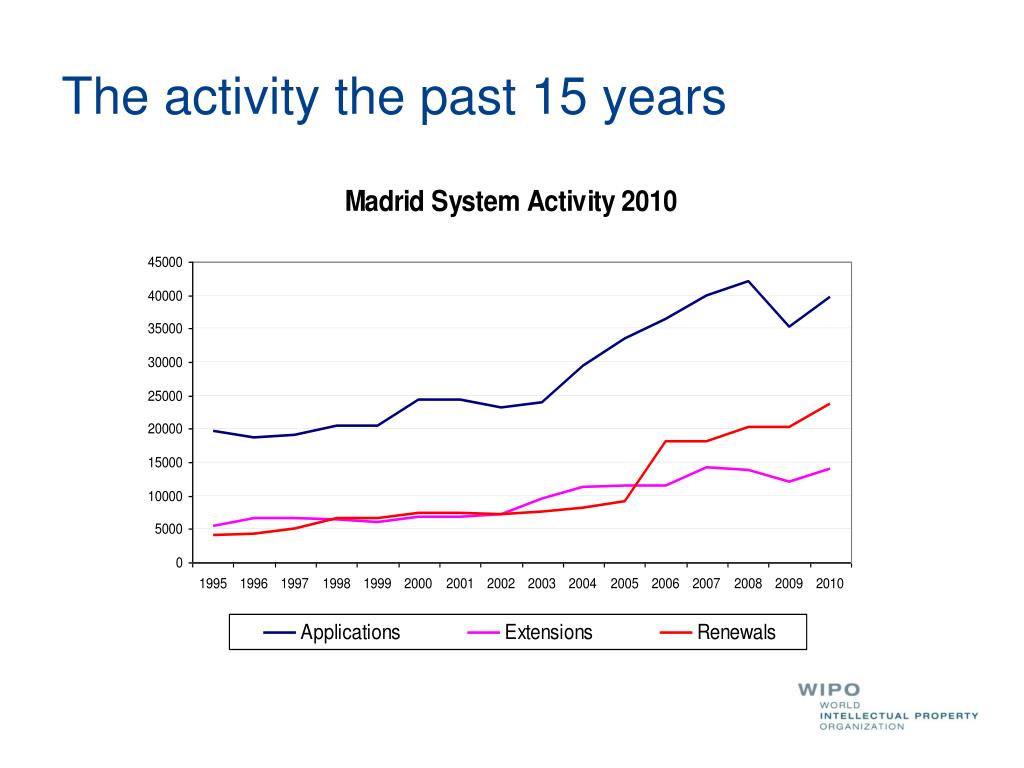 The activity the past 15 years

Madrid System Activity 2010

45000
40000
35000
30000
25000
20000
15000
10000
5000
0

1995 1996 1997 1998 1999 2000 2001 2002 2003 2004 2005 2006 2007 2008 2009 2010

Applications
Extensions
Renewals

WIPO
WORLD
INTELLECTUAL PROPERTY
ORGANIZATION